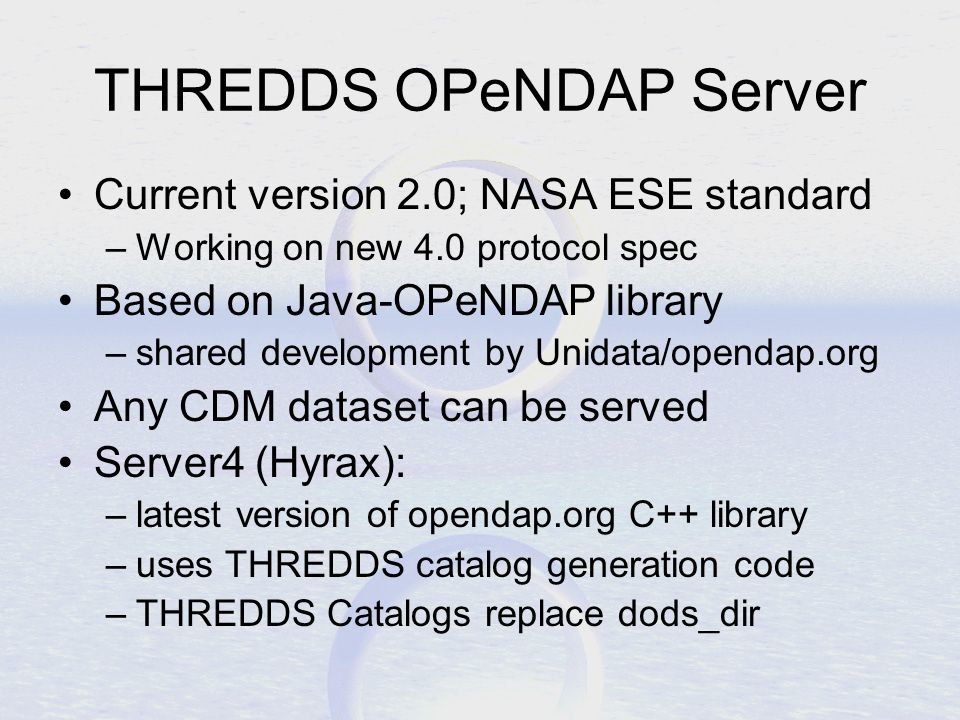 THREDDS OPeNDAP Server

• Current version 2.0; NASA ESE standard
– Working on new 4.0 protocol spec
• Based on Java-OPeNDAP library
– shared development by Unidata/opendap.org
• Any CDM dataset can be served
• Server4 (Hyrax):
– latest version of opendap.org C++ library
– uses THREDDS catalog generation code
– THREDDS Catalogs replace dods_dir